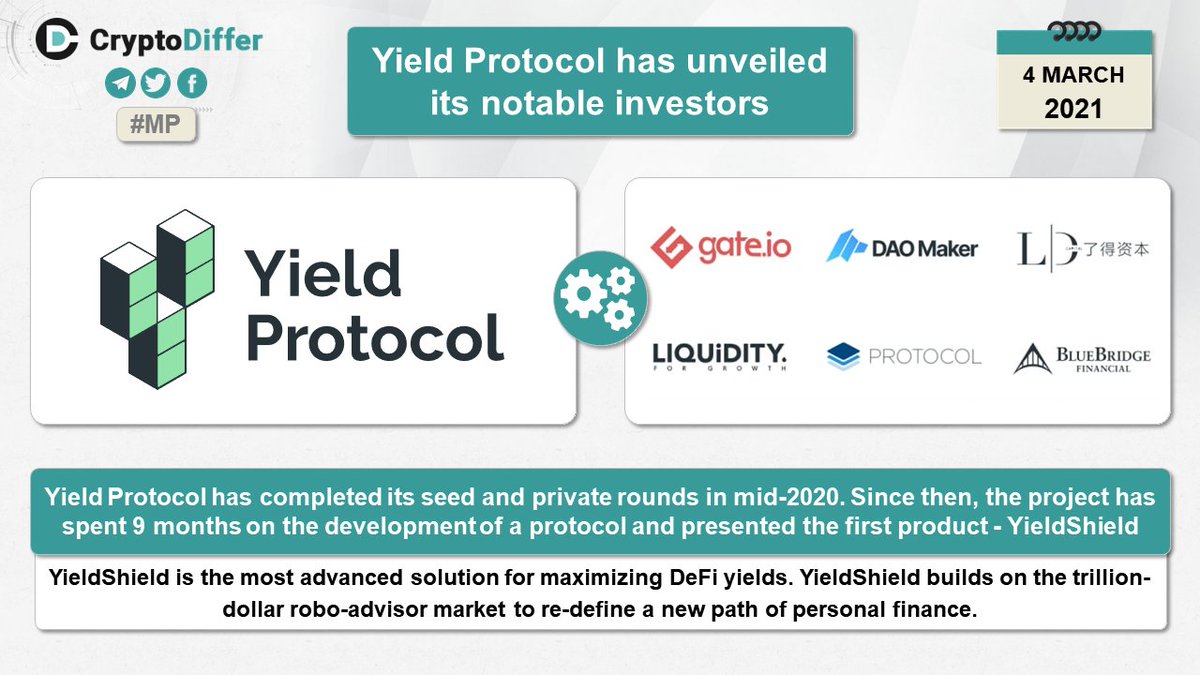 CryptoDiffer

#MP

Yield Protocol has unveiled its notable investors

4 MARCH
2021

Yield Protocol

gate.io

DAO Maker

LD 了得资本

LIQUIDITY.
FOR GROWTH

PROTOCOL

BLUEBRIDGE
FINANCIAL

Yield Protocol has completed its seed and private rounds in mid-2020. Since then, the project has spent 9 months on the development of a protocol and presented the first product - YieldShield

YieldShield is the most advanced solution for maximizing DeFi yields. YieldShield builds on the trillion-dollar robo-advisor market to re-define a new path of personal finance.